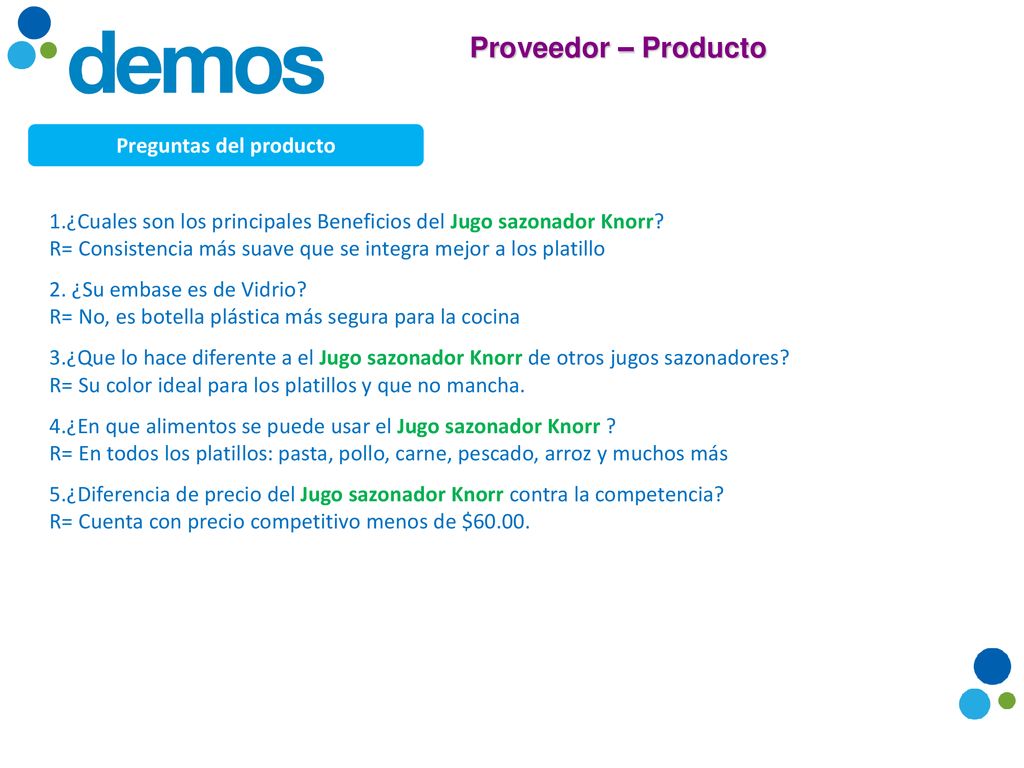 demos

Proveedor – Producto

Preguntas del producto

1.¿Cuales son los principales Beneficios del Jugo sazonador Knorr?
R= Consistencia más suave que se integra mejor a los platillo

2. ¿Su embase es de Vidrio?
R= No, es botella plástica más segura para la cocina

3.¿Que lo hace diferente a el Jugo sazonador Knorr de otros jugos sazonadores?
R= Su color ideal para los platillos y que no mancha.

4.¿En que alimentos se puede usar el Jugo sazonador Knorr ?
R= En todos los platillos: pasta, pollo, carne, pescado, arroz y muchos más

5.¿Diferencia de precio del Jugo sazonador Knorr contra la competencia?
R= Cuenta con precio competitivo menos de \$60.00.